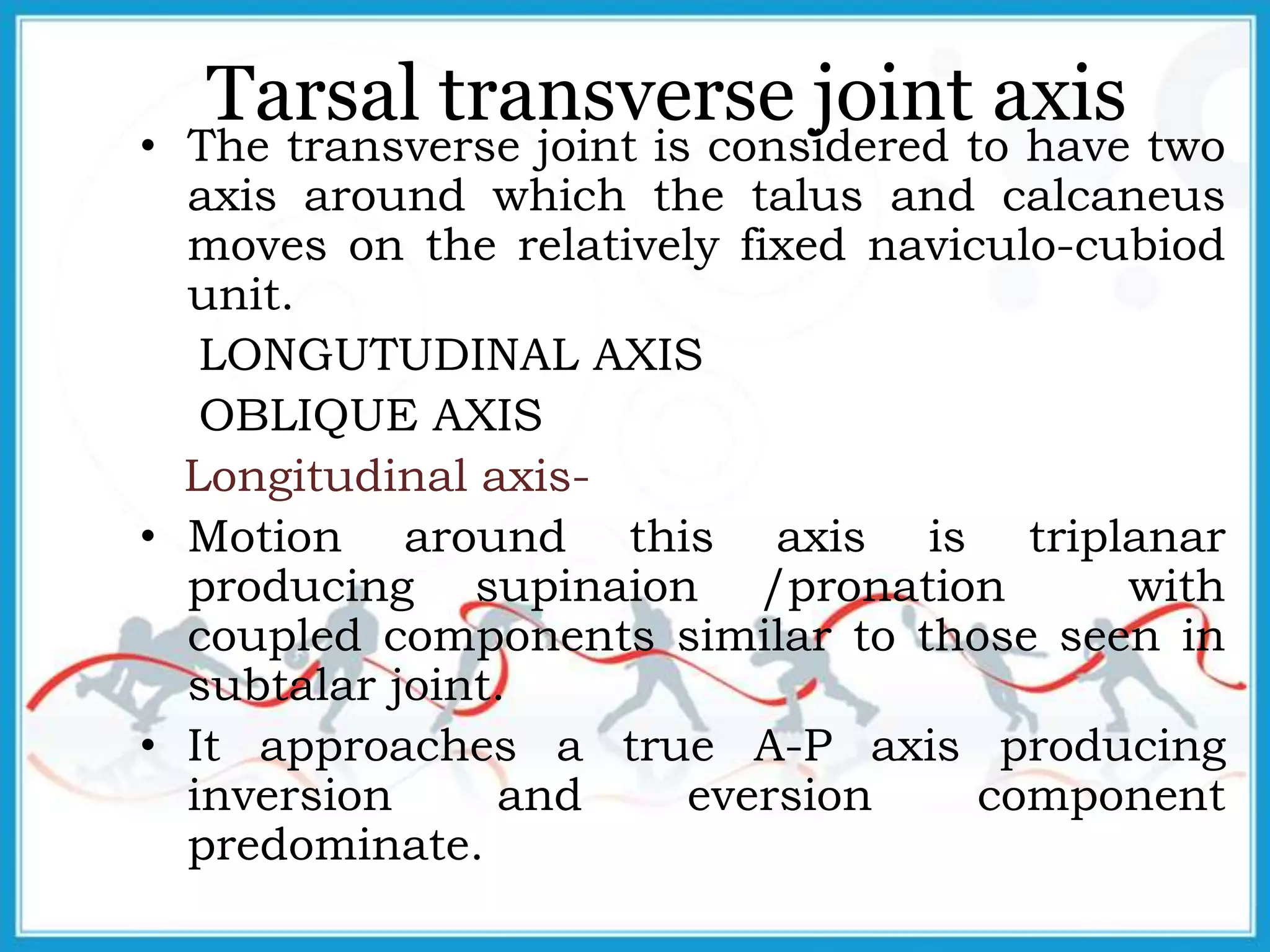 Tarsal transverse joint axis

• The transverse joint is considered to have two axis around which the talus and calcaneus moves on the relatively fixed naviculo-cubiod unit.

LONGUTUDINAL AXIS

OBLIQUE AXIS

Longitudinal axis-

• Motion around this axis is triplanar producing supinaion /pronation with coupled components similar to those seen in subtalar joint.

• It approaches a true A-P axis producing inversion and eversion component predominate.